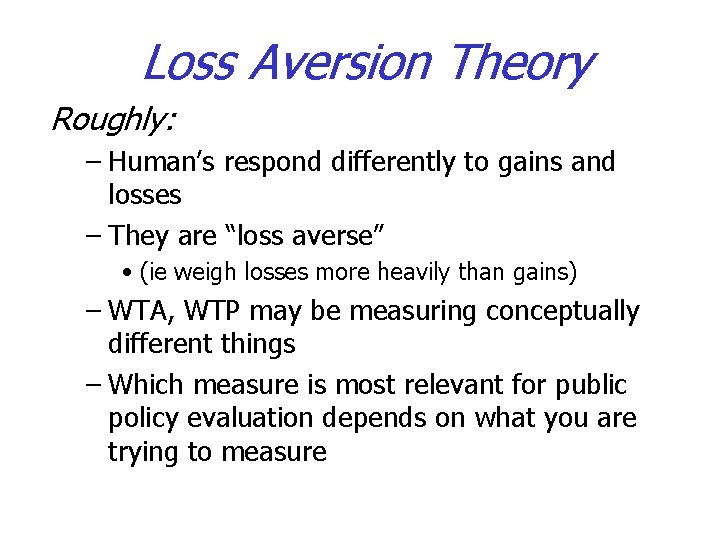 Loss Aversion Theory

Roughly:

– Human’s respond differently to gains and losses

– They are “loss averse”

• (ie weigh losses more heavily than gains)

– WTA, WTP may be measuring conceptually different things

– Which measure is most relevant for public policy evaluation depends on what you are trying to measure